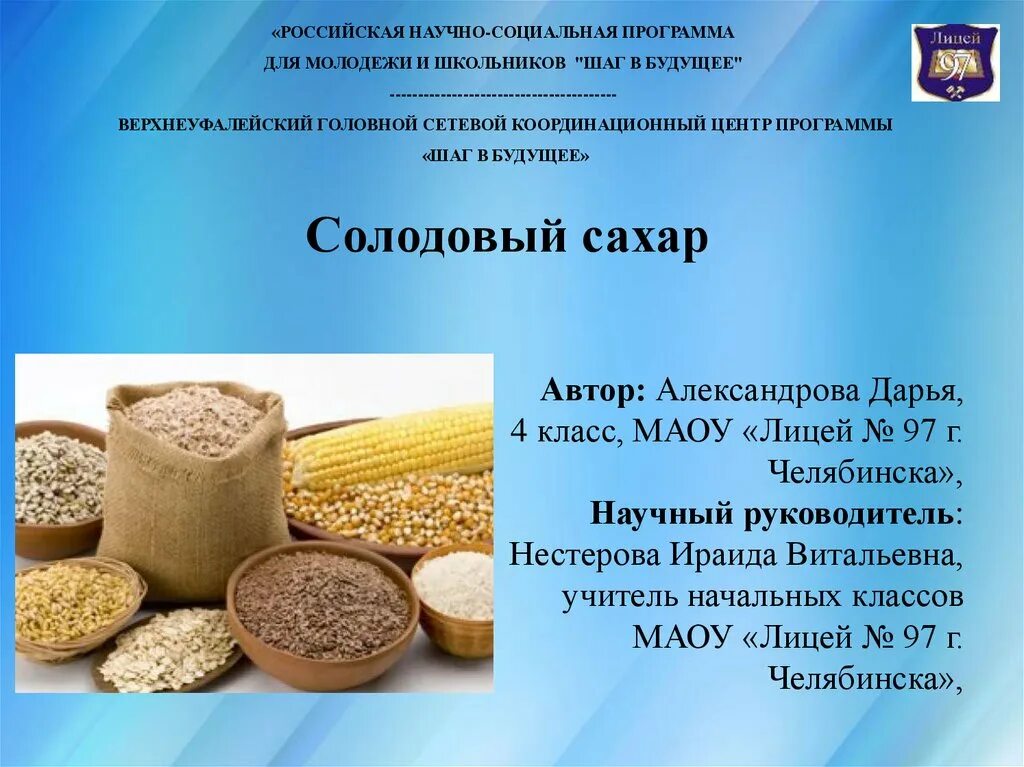 «РОССИЙСКАЯ НАУЧНО-СОЦИАЛЬНАЯ ПРОГРАММА ДЛЯ МОЛОДЕЖИ И ШКОЛЬНИКОВ "ШАГ В БУДУЩЕЕ"

----------------------------------------

ВЕРХНЕУФАЛЕЙСКИЙ ГОЛОВНОЙ СЕТЕВОЙ КООРДИНАЦИОННЫЙ ЦЕНТР ПРОГРАММЫ «ШАГ В БУДУЩЕЕ»

Лицей 97

Солодовый сахар

Автор: Александрова Дарья, 4 класс, МАОУ «Лицей № 97 г. Челябинска», Научный руководитель: Нестерова Ираида Витальевна, учитель начальных классов МАОУ «Лицей № 97 г. Челябинска»,